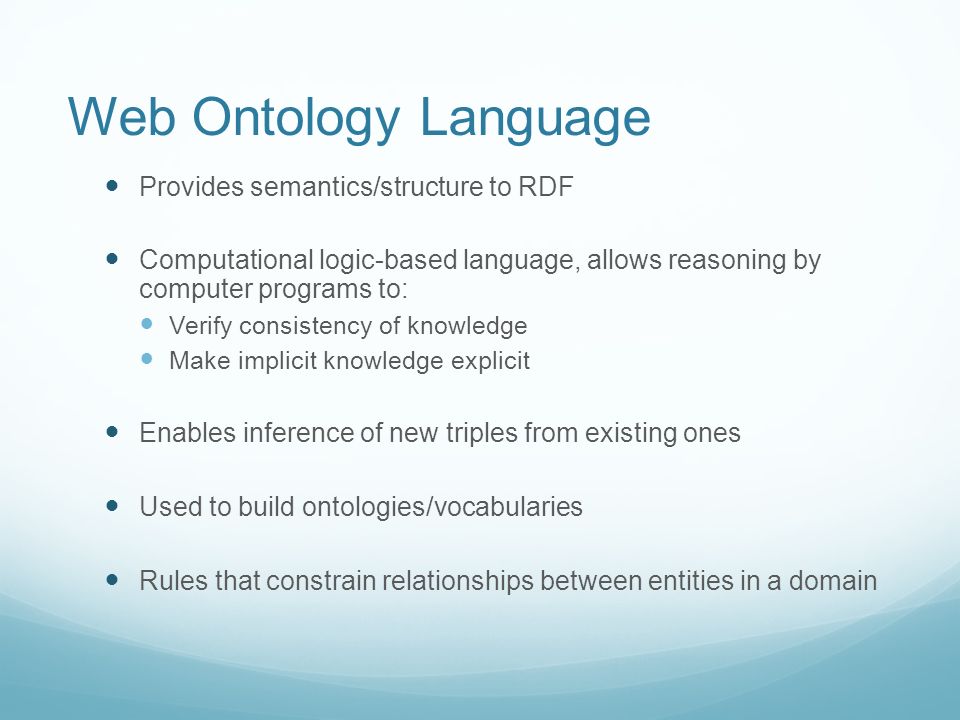 Web Ontology Language

- Provides semantics/structure to RDF

- Computational logic-based language, allows reasoning by computer programs to:
  - Verify consistency of knowledge
  - Make implicit knowledge explicit

- Enables inference of new triples from existing ones

- Used to build ontologies/vocabularies

- Rules that constrain relationships between entities in a domain